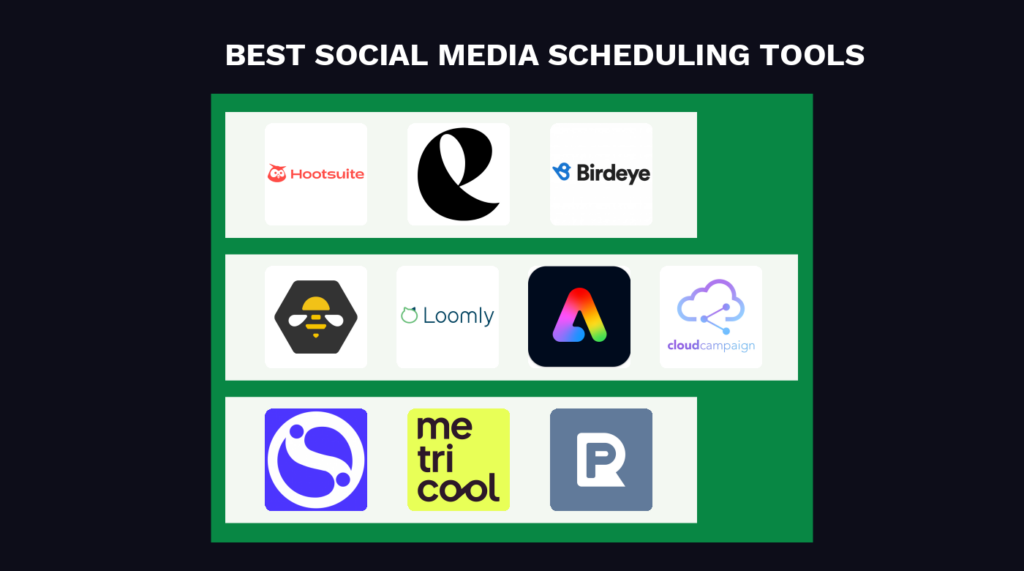 BEST SOCIAL MEDIA SCHEDULING TOOLS

Hootsuite

Birdeye

Loomly

cloudcampaign

me
tri
cool